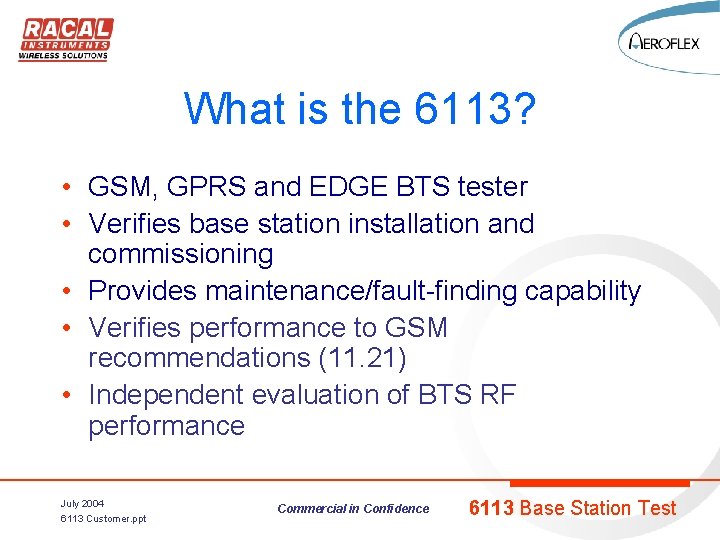 RACAL INSTRUMENTS WIRELESS SOLUTIONS

AEROFLEX

What is the 6113?

• GSM, GPRS and EDGE BTS tester
• Verifies base station installation and commissioning
• Provides maintenance/fault-finding capability
• Verifies performance to GSM recommendations (11.21)
• Independent evaluation of BTS RF performance

July 2004
6113 Customer.ppt

Commercial in Confidence

6113 Base Station Test